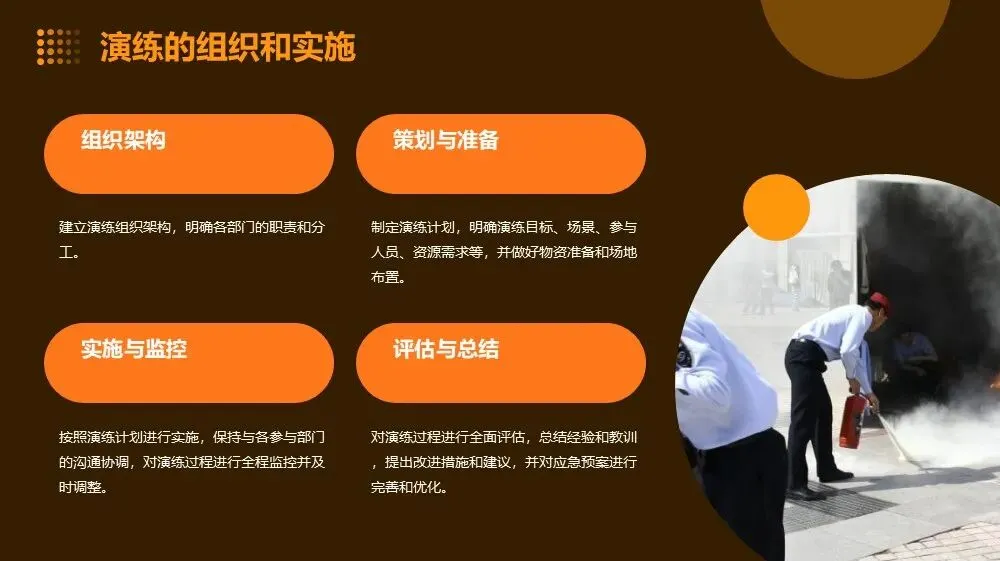 演练的组织和实施

组织架构

建立演练组织架构，明确各部门的职责和分工。

策划与准备

制定演练计划，明确演练目标、场景、参与人员、资源需求等，并做好物资准备和场地布置。

实施与监控

按照演练计划进行实施，保持与各参与部门的沟通协调，对演练过程进行全程监控并及时调整。

评估与总结

对演练过程进行全面评估，总结经验和教训，提出改进措施和建议，并对应急预案进行完善和优化。